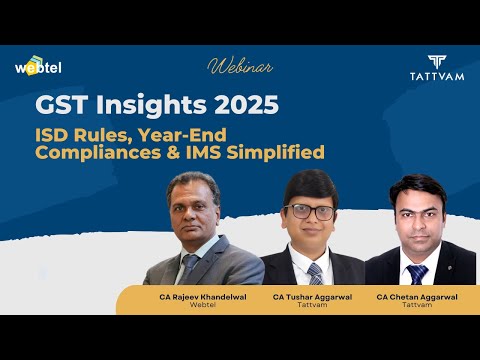 webtel

Webinar

TATTVAM

GST Insights 2025

ISD Rules, Year-End Compliances & IMS Simplified

CA Rajeev Khandelwal
Webtel

CA Tushar Aggarwal
Tattvam

CA Chetan Aggarwal
Tattvam